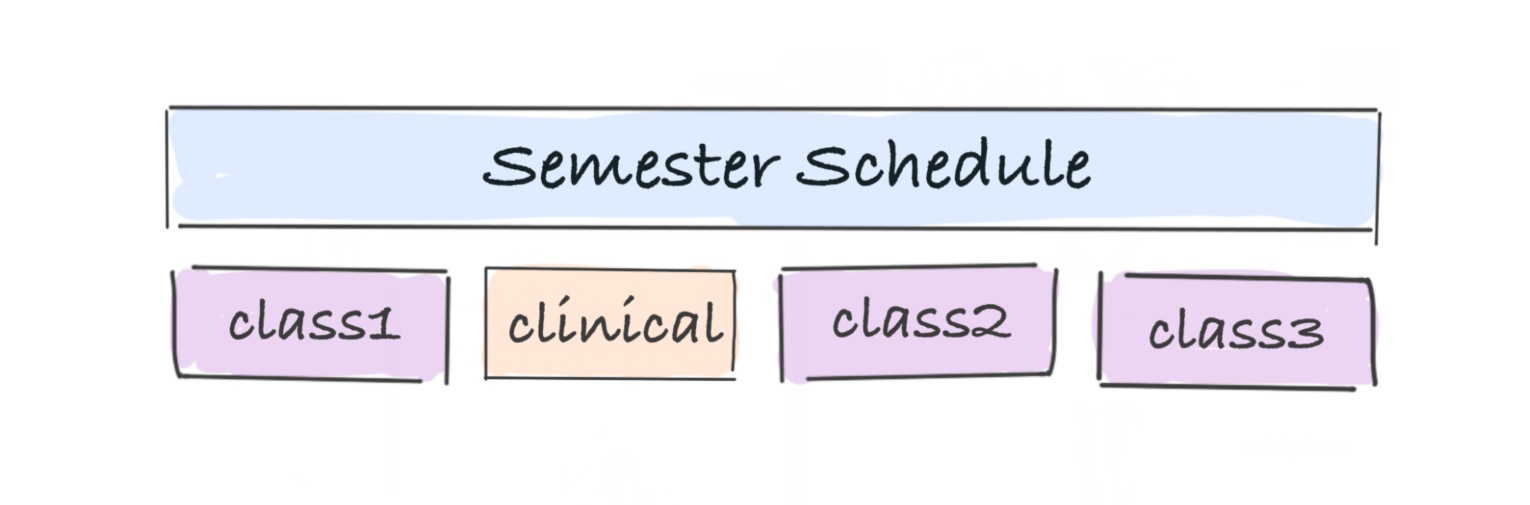 Semester Schedule

class1

clinical

class2

class3